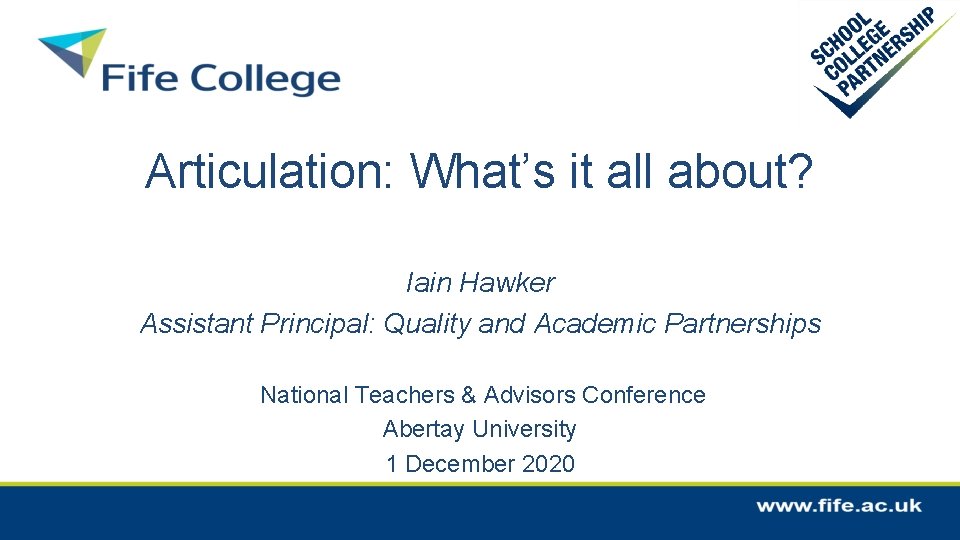 Fife College

SCHOOL COLLEGE PARTNERSHIP

Articulation: What's it all about?

Iain Hawker
Assistant Principal: Quality and Academic Partnerships

National Teachers & Advisors Conference
Abertay University
1 December 2020

www.fife.ac.uk